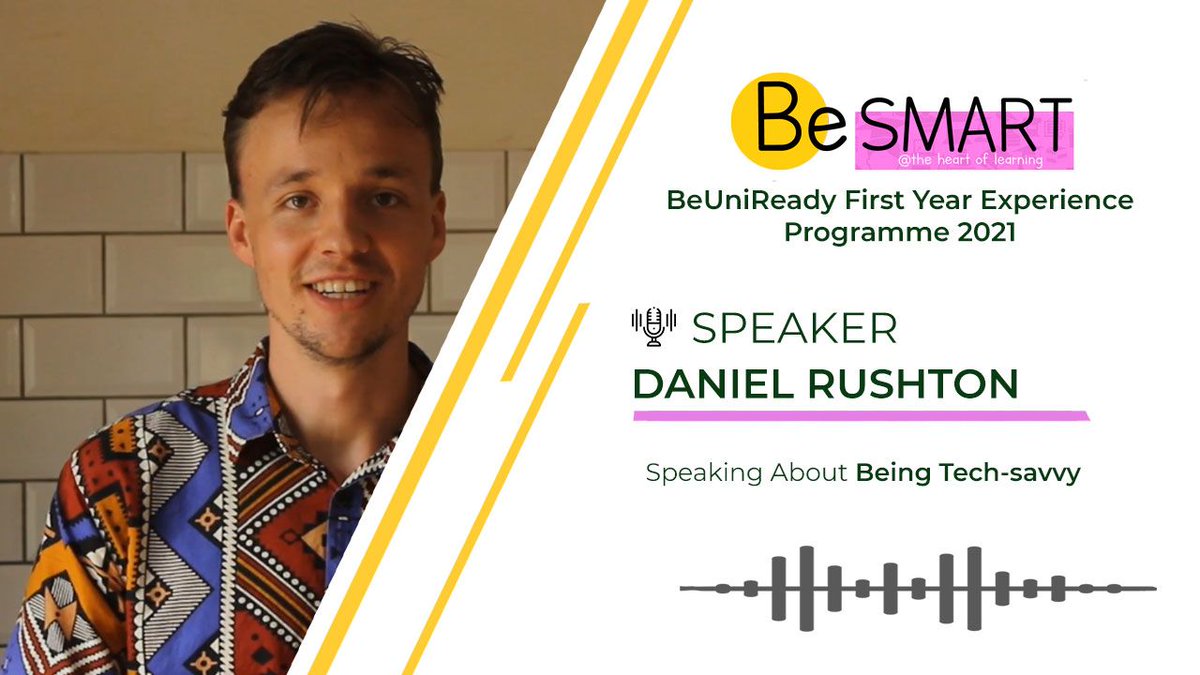 Be SMART
@the heart of learning

BeUniReady First Year Experience Programme 2021

SPEAKER
DANIEL RUSHTON

Speaking About Being Tech-savvy